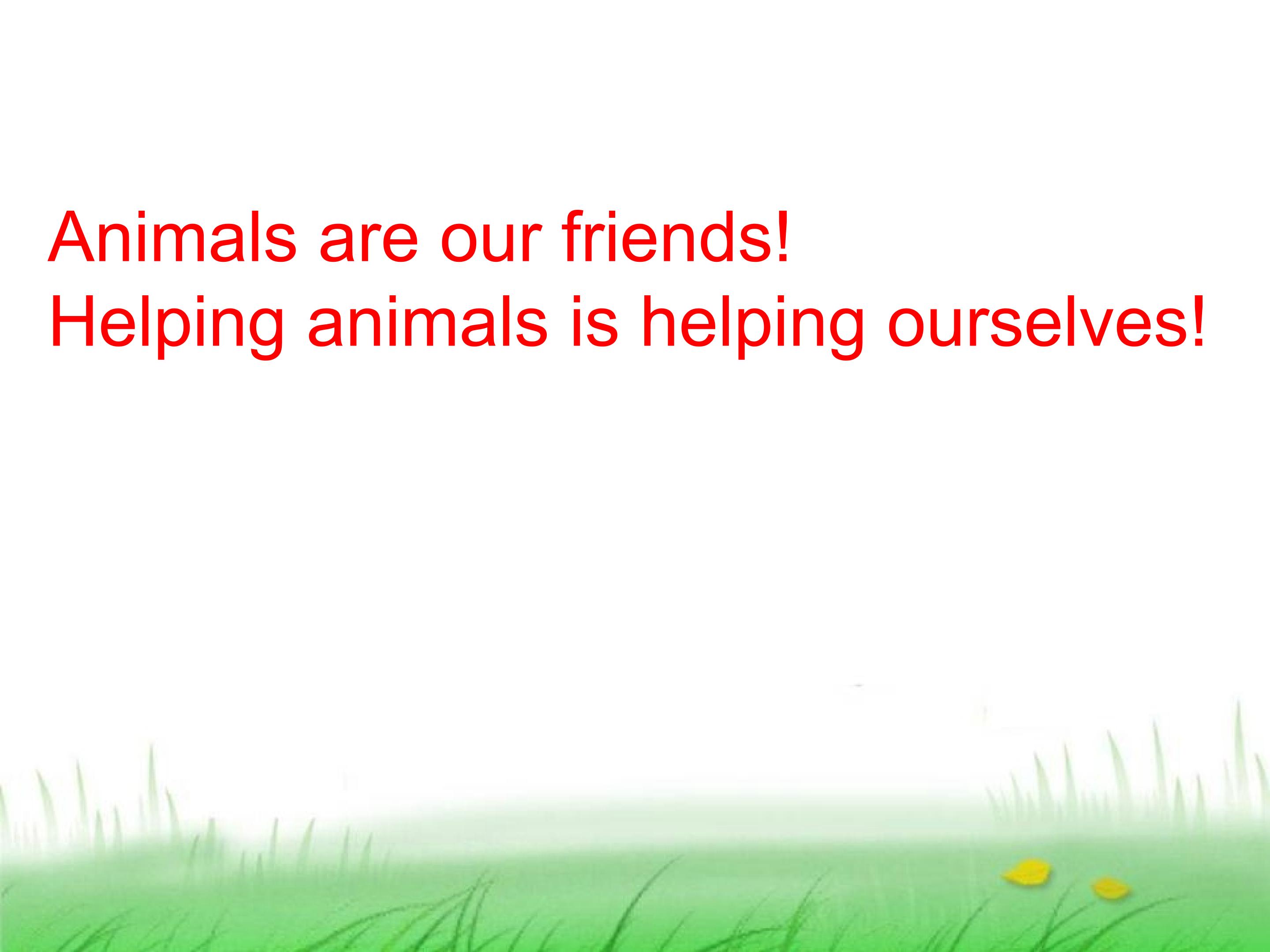 Animals are our friends!
Helping animals is helping ourselves!